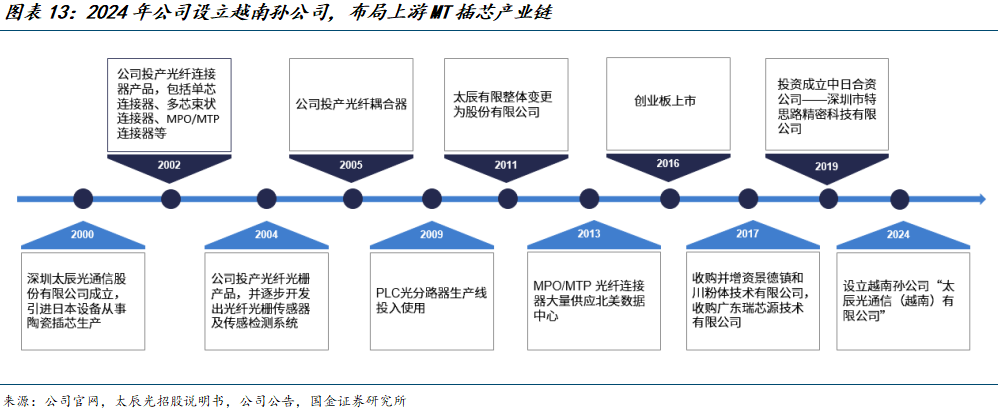 图表 13：2024 年公司设立越南孙公司，布局上游 MT 插芯产业链

公司投产光纤连接器产品，包括单芯连接器、多芯束状连接器、MPO/MTP连接器等

2002

公司投产光纤耦合器

2005

太辰有限整体变更为股份有限公司

2011

创业板上市

2016

投资成立中日合资公司——深圳市特思路精密科技有限公司

2019

2000

深圳太辰光通信股份有限公司成立，引进日本设备从事陶瓷插芯生产

2004

公司投产光纤光栅产品，并逐步开发出光纤光栅传感器及传感检测系统

2009

PLC光分路器生产线投入使用

2013

MPO/MTP 光纤连接器大量供应北美数据中心

2017

收购并增资景德镇和川粉体技术有限公司，收购广东瑞芯源技术有限公司

2024

设立越南孙公司“太辰光通信（越南）有限公司”

来源：公司官网，太辰光招股说明书，公司公告，国金证券研究所